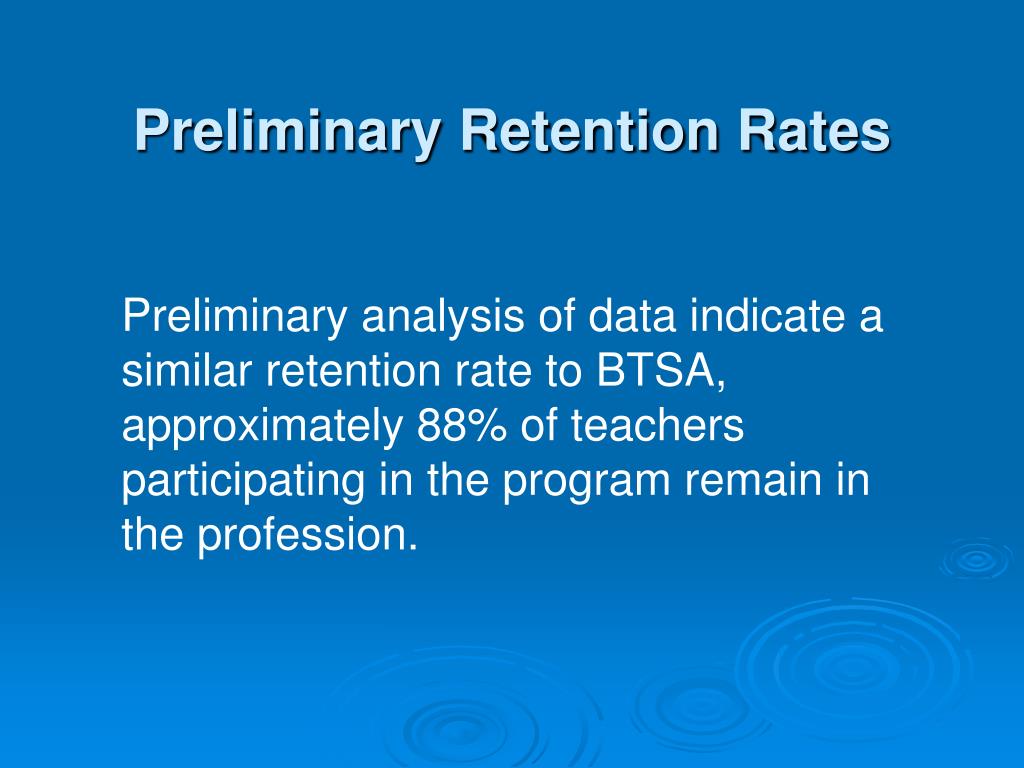 Preliminary Retention Rates

Preliminary analysis of data indicate a similar retention rate to BTSA, approximately 88% of teachers participating in the program remain in the profession.